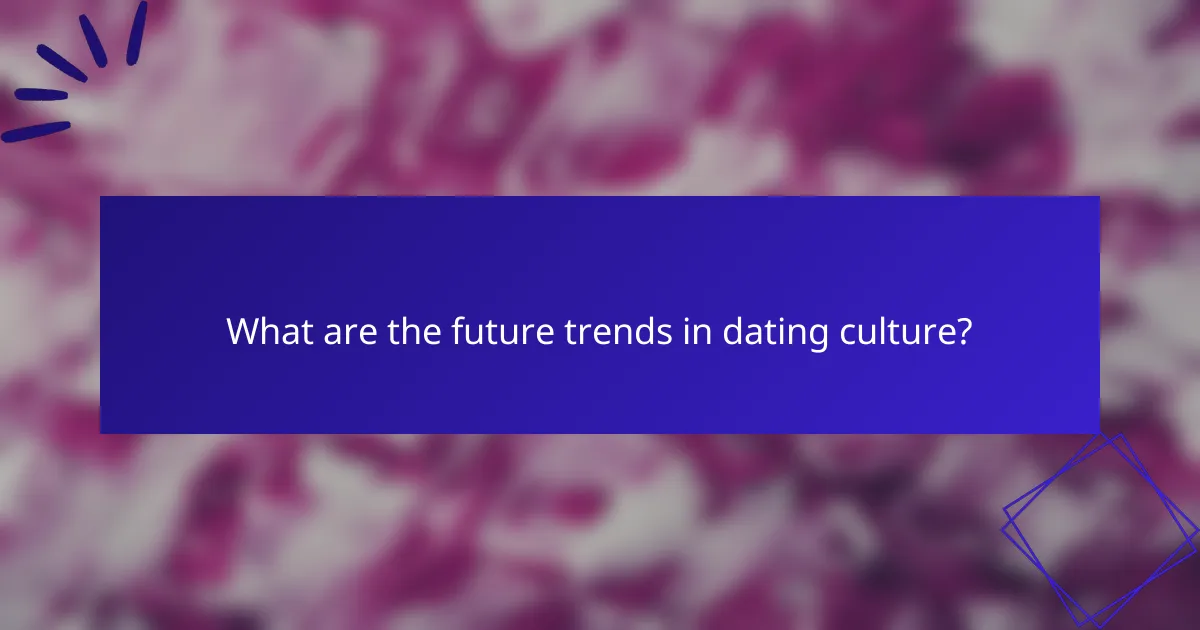 What are the future trends in dating culture?